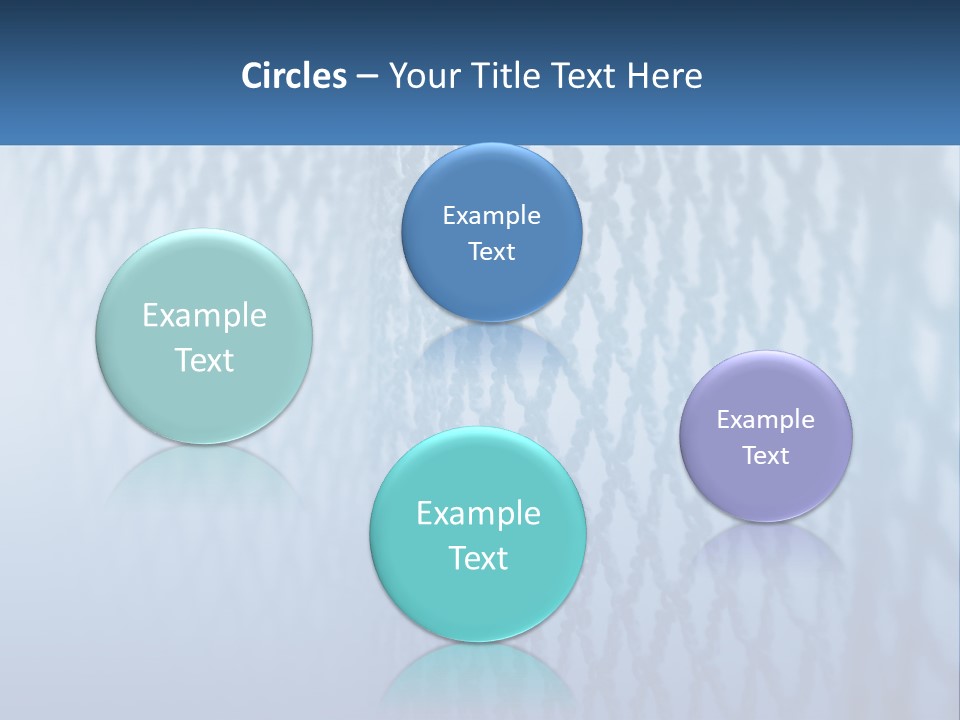 Circles – Your Title Text Here

Example Text

Example Text

Example Text

Example Text